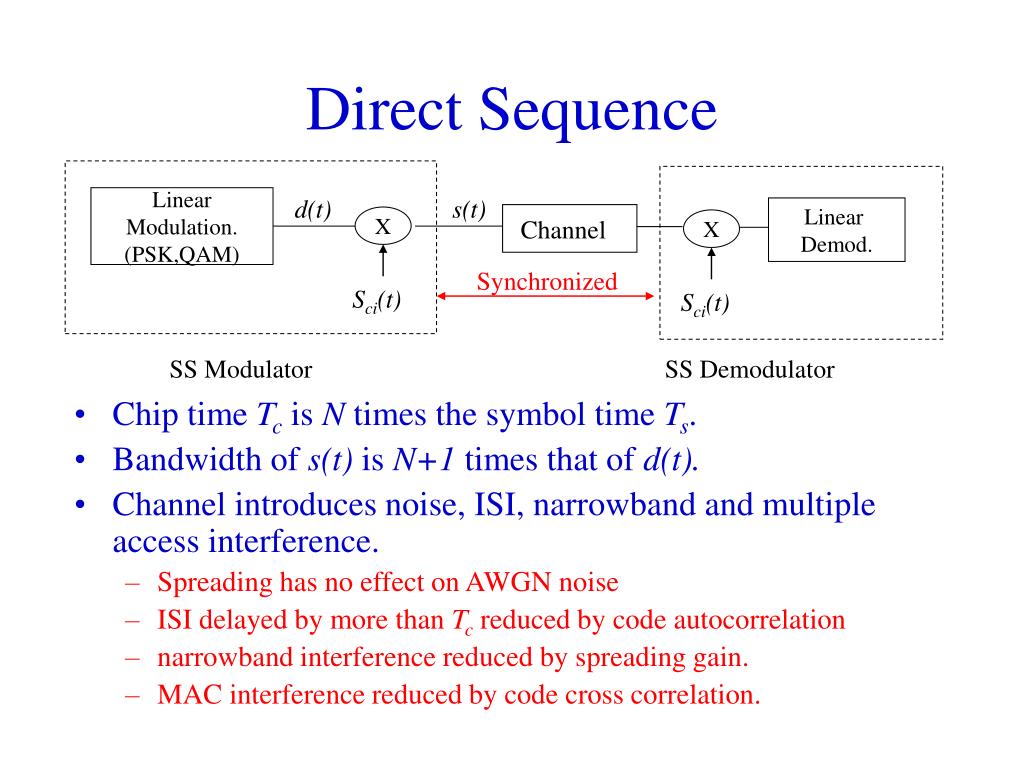 Direct Sequence

Linear Modulation. (PSK,QAM)

$d(t)$

X

$S_{ci}(t)$

$s(t)$

Channel

Synchronized

X

$S_{ci}(t)$

Linear Demod.

SS Modulator

SS Demodulator

• Chip time $T_c$ is $N$ times the symbol time $T_s$.
• Bandwidth of $s(t)$ is $N+1$ times that of $d(t)$.
• Channel introduces noise, ISI, narrowband and multiple access interference.
– Spreading has no effect on AWGN noise
– ISI delayed by more than $T_c$ reduced by code autocorrelation
– narrowband interference reduced by spreading gain.
– MAC interference reduced by code cross correlation.